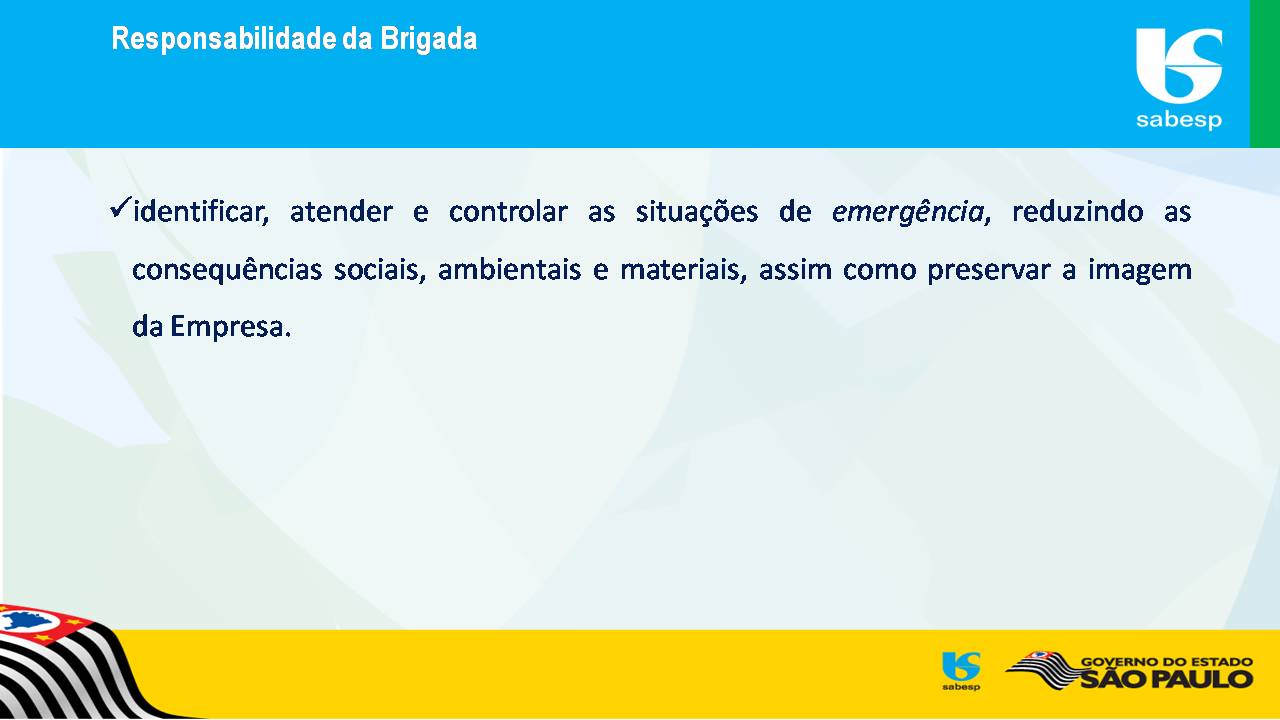 Responsabilidade da Brigada

sabesp

✓identificar, atender e controlar as situações de emergência, reduzindo as consequências sociais, ambientais e materiais, assim como preservar a imagem da Empresa.

sabesp

GOVERNO DO ESTADO
SÃO PAULO